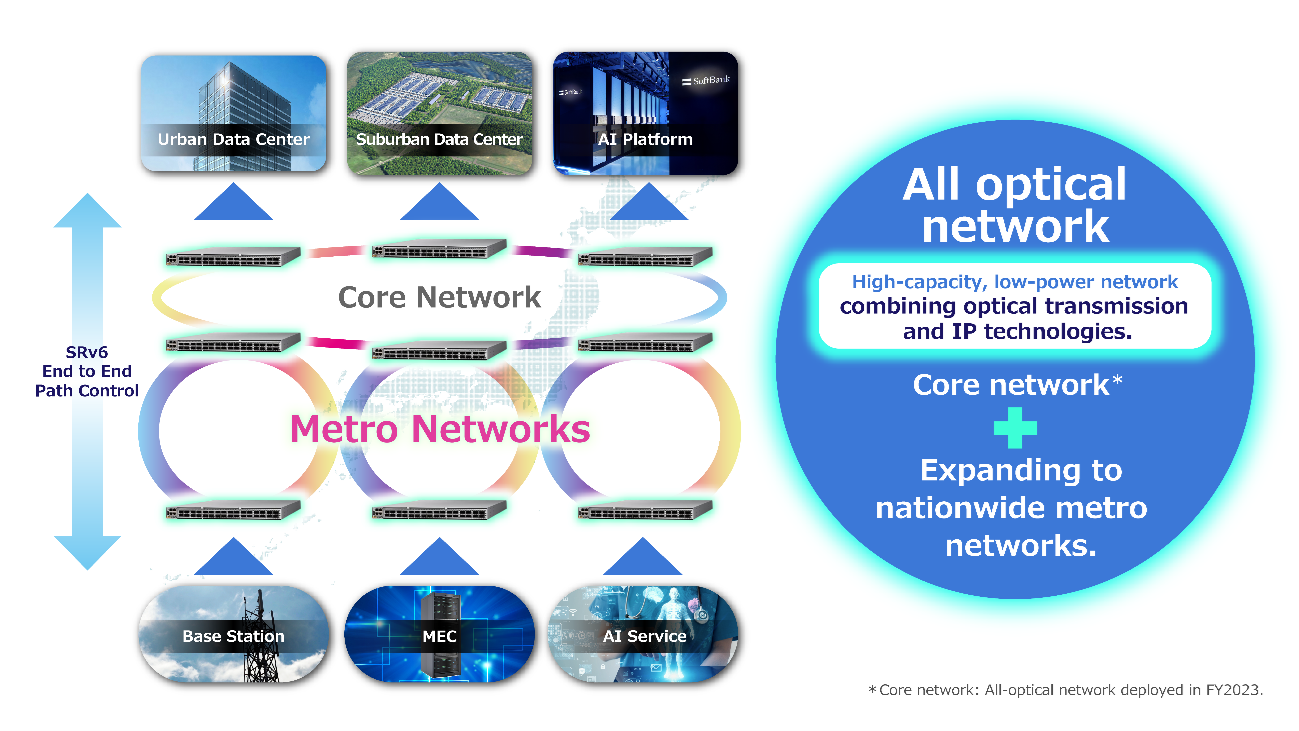 Urban Data Center

Suburban Data Center

SoftBank

AI Platform

SRv6
End to End
Path Control

Core Network

Metro Networks

Base Station

MEC

AI Service

All optical network

High-capacity, low-power network combining optical transmission and IP technologies.

Core network*

Expanding to nationwide metro networks.

*Core network: All-optical network deployed in FY2023.